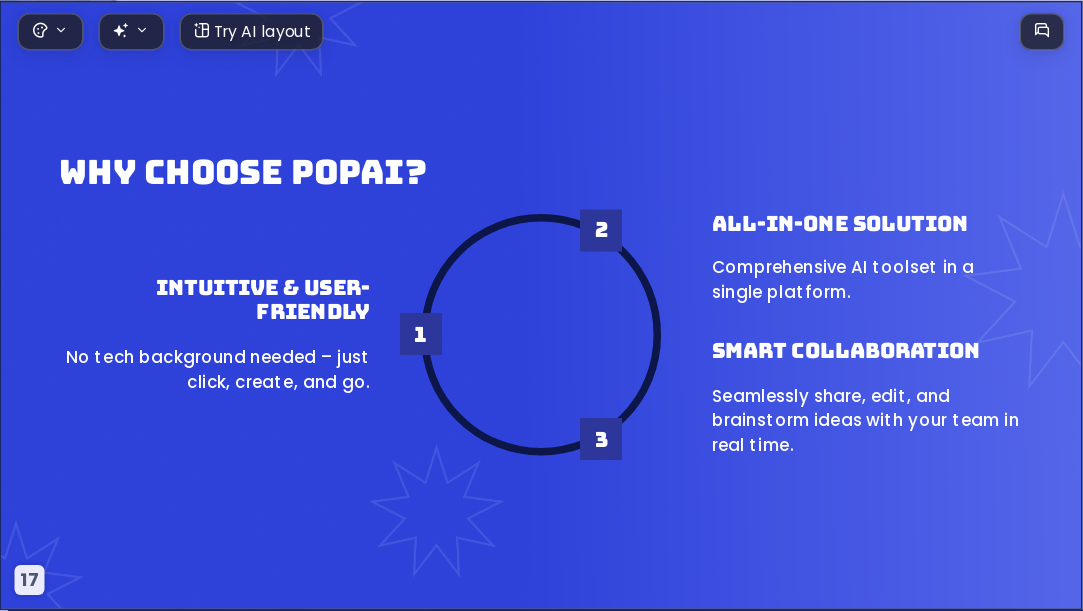 Try AI layout

WHY CHOOSE POPAI?

INTUITIVE & USER-FRIENDLY

No tech background needed – just click, create, and go.

1

2

3

ALL-IN-ONE SOLUTION

Comprehensive AI toolset in a single platform.

SMART COLLABORATION

Seamlessly share, edit, and brainstorm ideas with your team in real time.

17